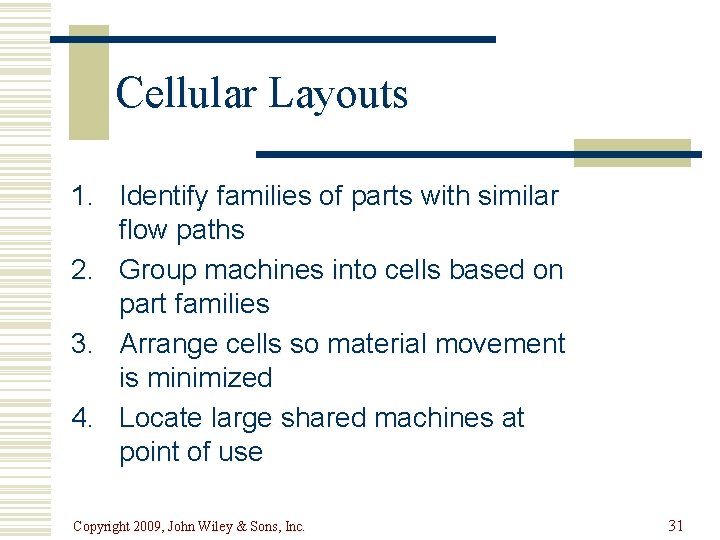 Cellular Layouts

1. Identify families of parts with similar flow paths
2. Group machines into cells based on part families
3. Arrange cells so material movement is minimized
4. Locate large shared machines at point of use

Copyright 2009, John Wiley & Sons, Inc.

31